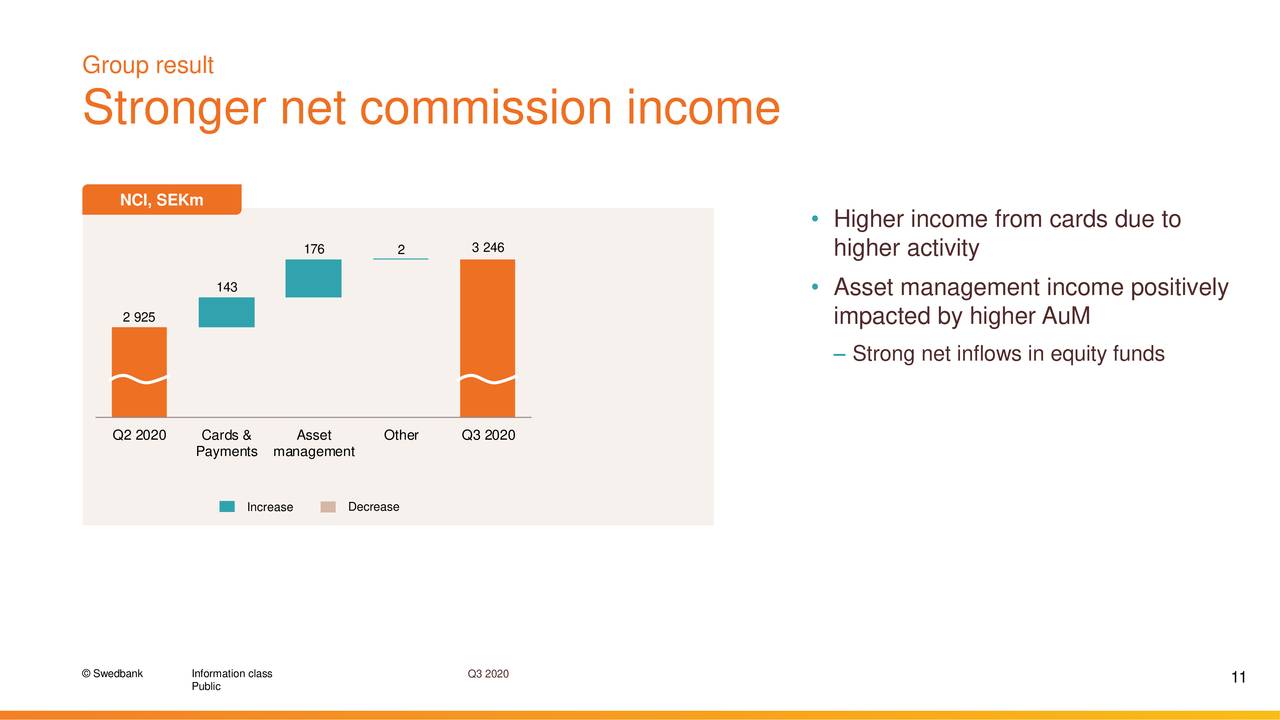 Group result
Stronger net commission income

NCI, SEKm

2 925
143
176
2
3 246

Q2 2020
Cards & Payments
Asset management
Other
Q3 2020

Increase
Decrease

• Higher income from cards due to higher activity
• Asset management income positively impacted by higher AuM
– Strong net inflows in equity funds

© Swedbank
Information class
Public
Q3 2020
11